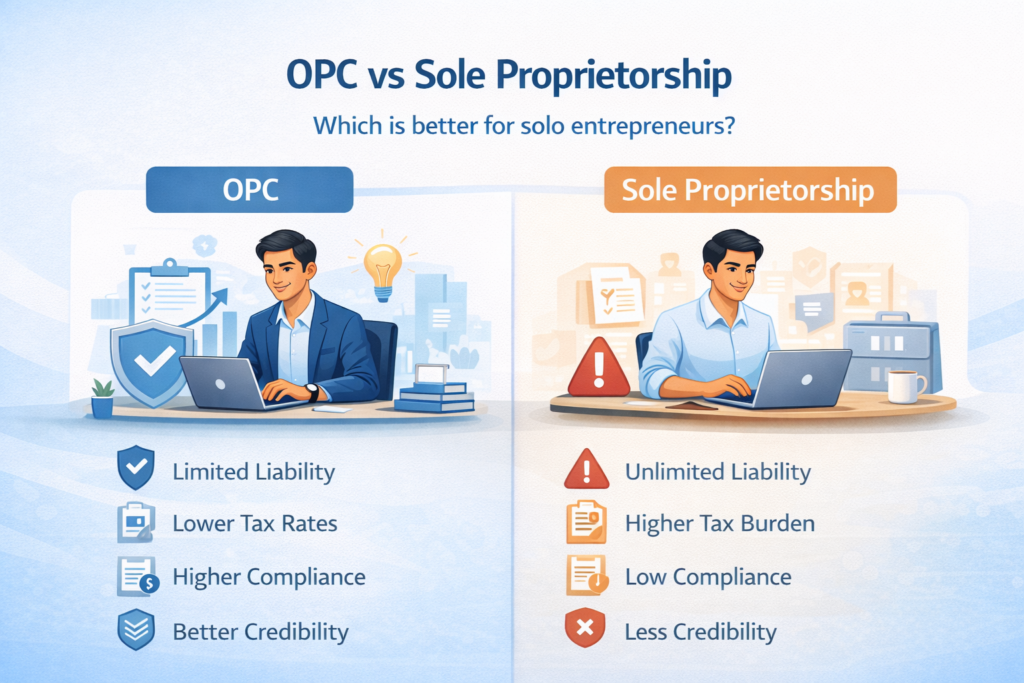 OPC vs Sole Proprietorship

Which is better for solo entrepreneurs?

OPC

Limited Liability

Lower Tax Rates

Higher Compliance

Better Credibility

Sole Proprietorship

Unlimited Liability

Higher Tax Burden

Low Compliance

Less Credibility